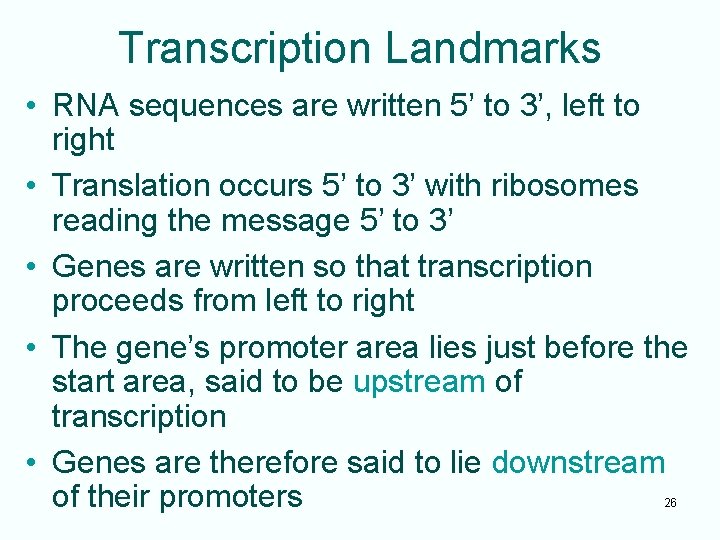 Transcription Landmarks

• RNA sequences are written 5’ to 3’, left to right

• Translation occurs 5’ to 3’ with ribosomes reading the message 5’ to 3’

• Genes are written so that transcription proceeds from left to right

• The gene’s promoter area lies just before the start area, said to be upstream of transcription

• Genes are therefore said to lie downstream of their promoters

26